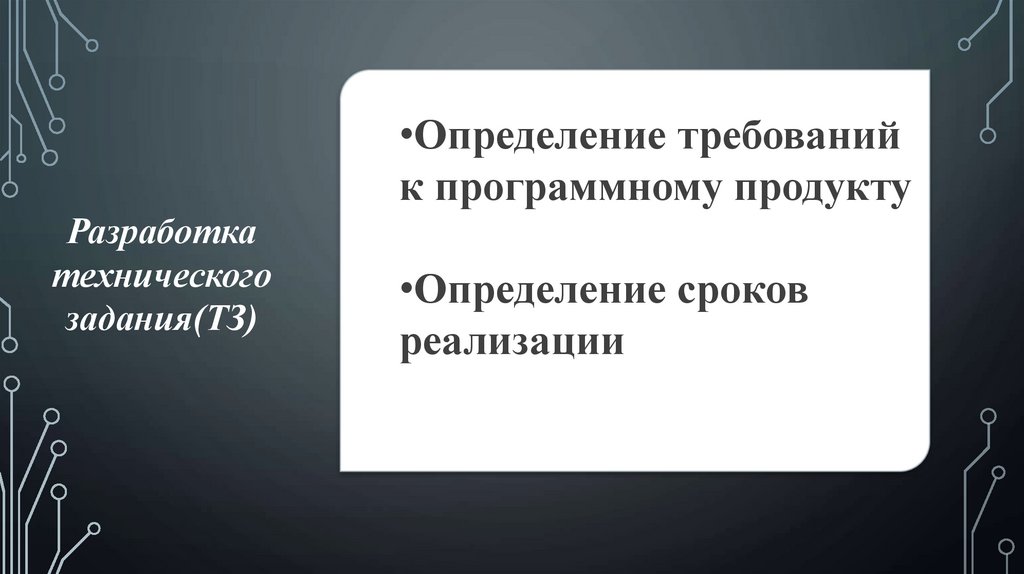 Разработка технического задания(ТЗ)

•Определение требований к программному продукту

•Определение сроков реализации